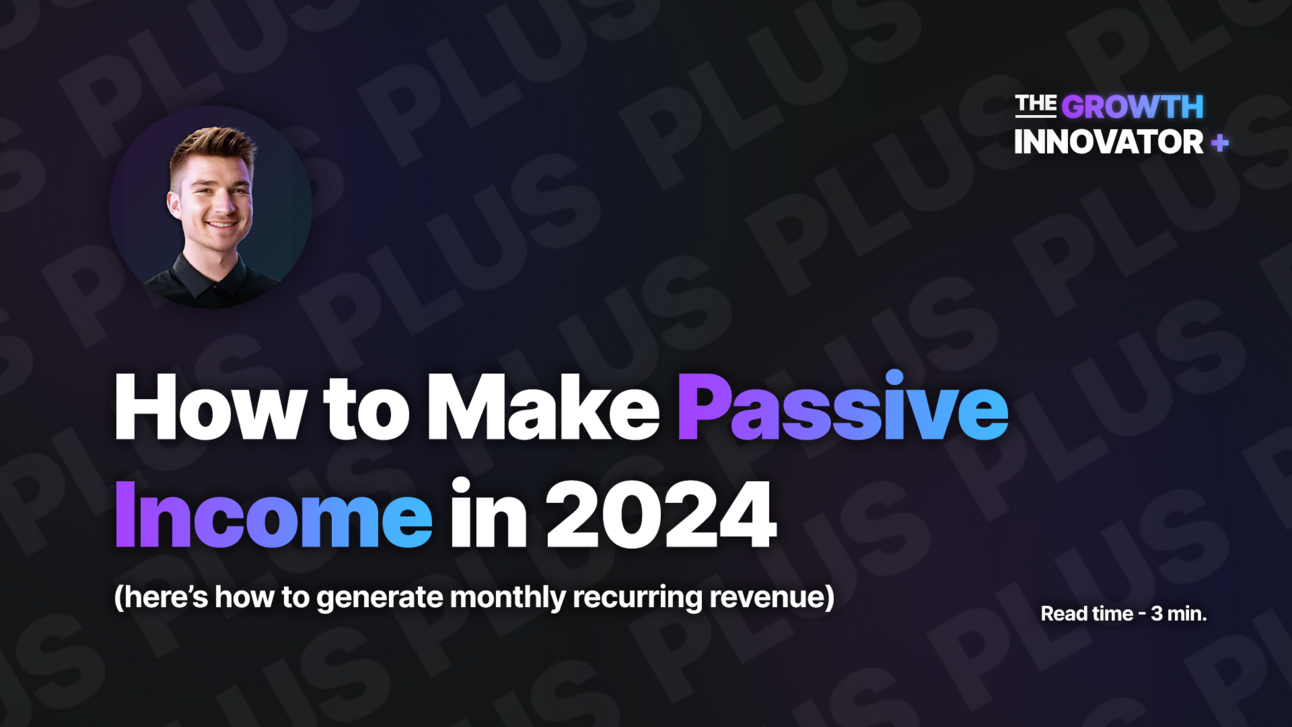 THE GROWTH
INNOVATOR +

How to Make Passive Income in 2024

(here's how to generate monthly recurring revenue)

Read time - 3 min.